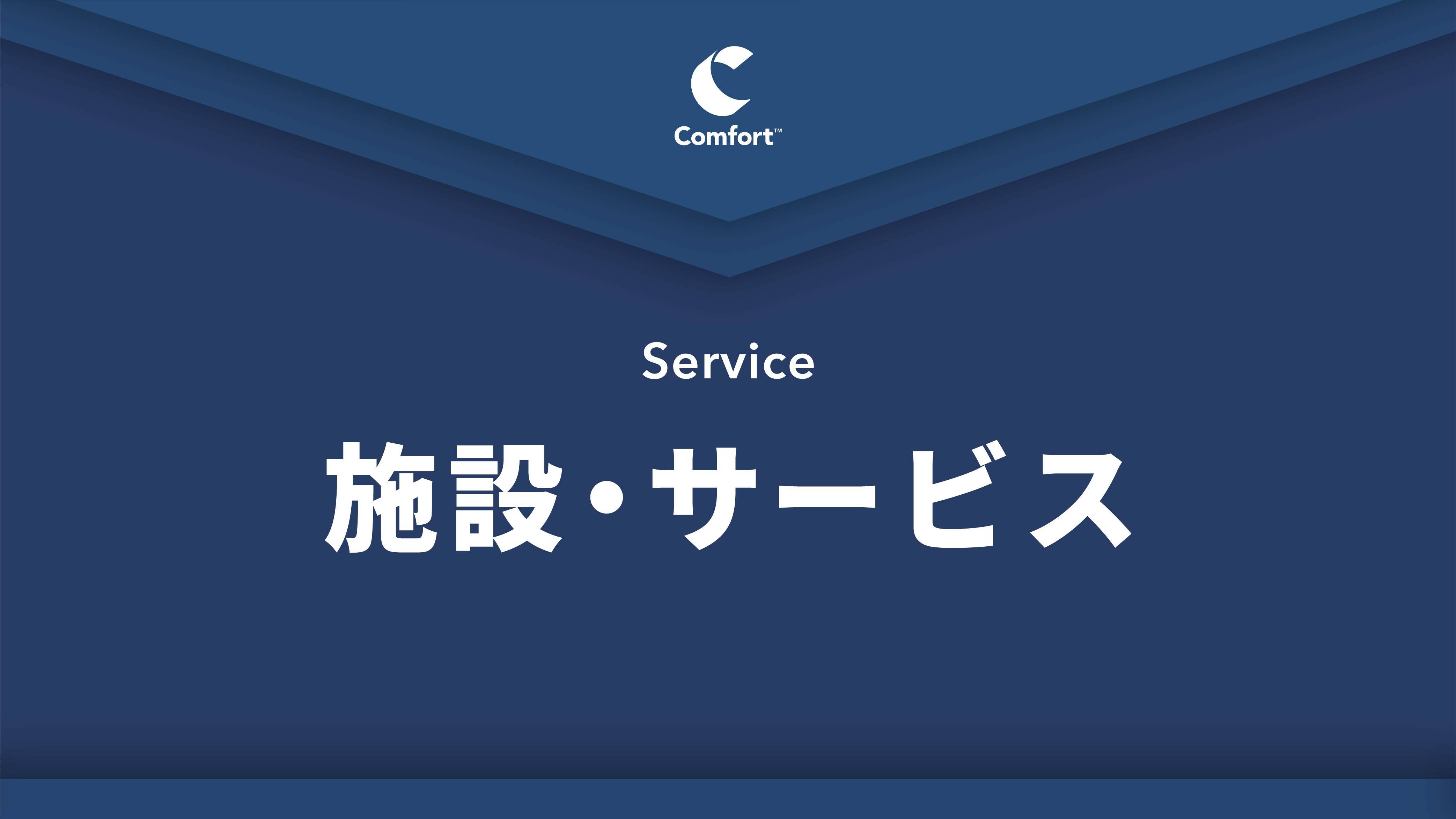 Comfort™

Service

施設・サービス